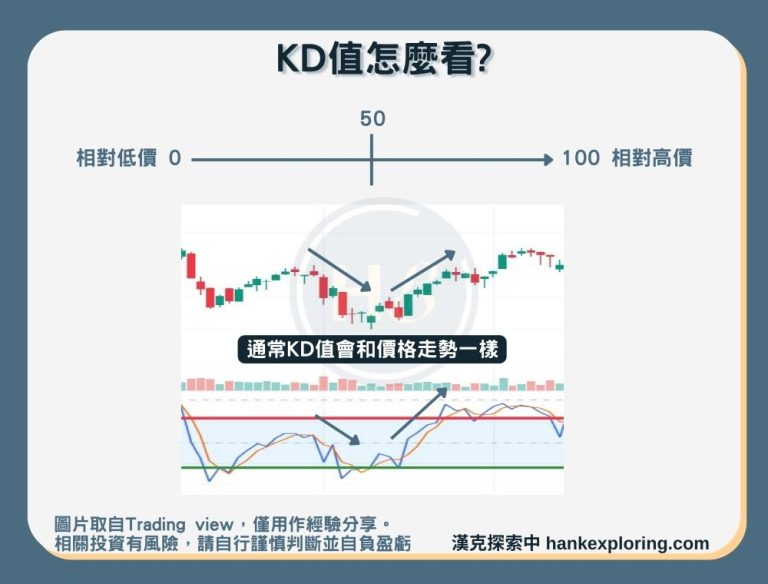 KD值怎麼看?

50

相對低價 0

100 相對高價

通常KD值會和價格走勢一樣

圖片取自Trading view，僅用作經驗分享。
相關投資有風險，請自行謹慎判斷並自負盈虧

漢克探索中 hankexploring.com